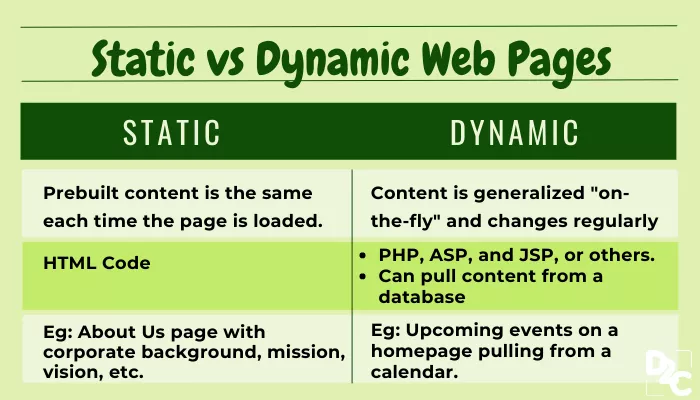 Static vs Dynamic Web Pages

| STATIC | DYNAMIC |
|---|---|
| Prebuilt content is the same each time the page is loaded. | Content is generalized "on-the-fly" and changes regularly |
| HTML Code | • PHP, ASP, and JSP, or others. • Can pull content from a database |
| Eg: About Us page with corporate background, mission, vision, etc. | Eg: Upcoming events on a homepage pulling from a calendar. |

D2C